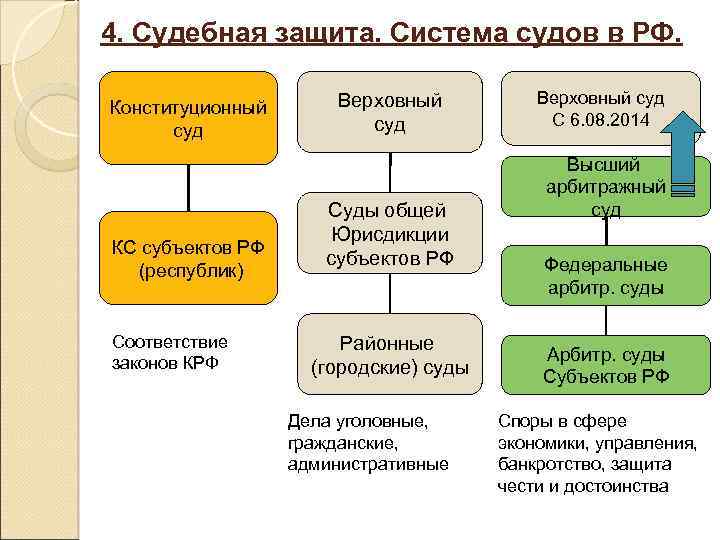 4. Судебная защита. Система судов в РФ.

Конституционный суд

КС субъектов РФ (республик)

Соответствие законов КРФ

Верховный суд

Суды общей Юрисдикции субъектов РФ

Районные (городские) суды

Дела уголовные, гражданские, административные

Верховный суд С 6.08.2014

Высший арбитражный суд

Федеральные арбитр. суды

Арбитр. суды Субъектов РФ

Споры в сфере экономики, управления, банкротство, защита чести и достоинства